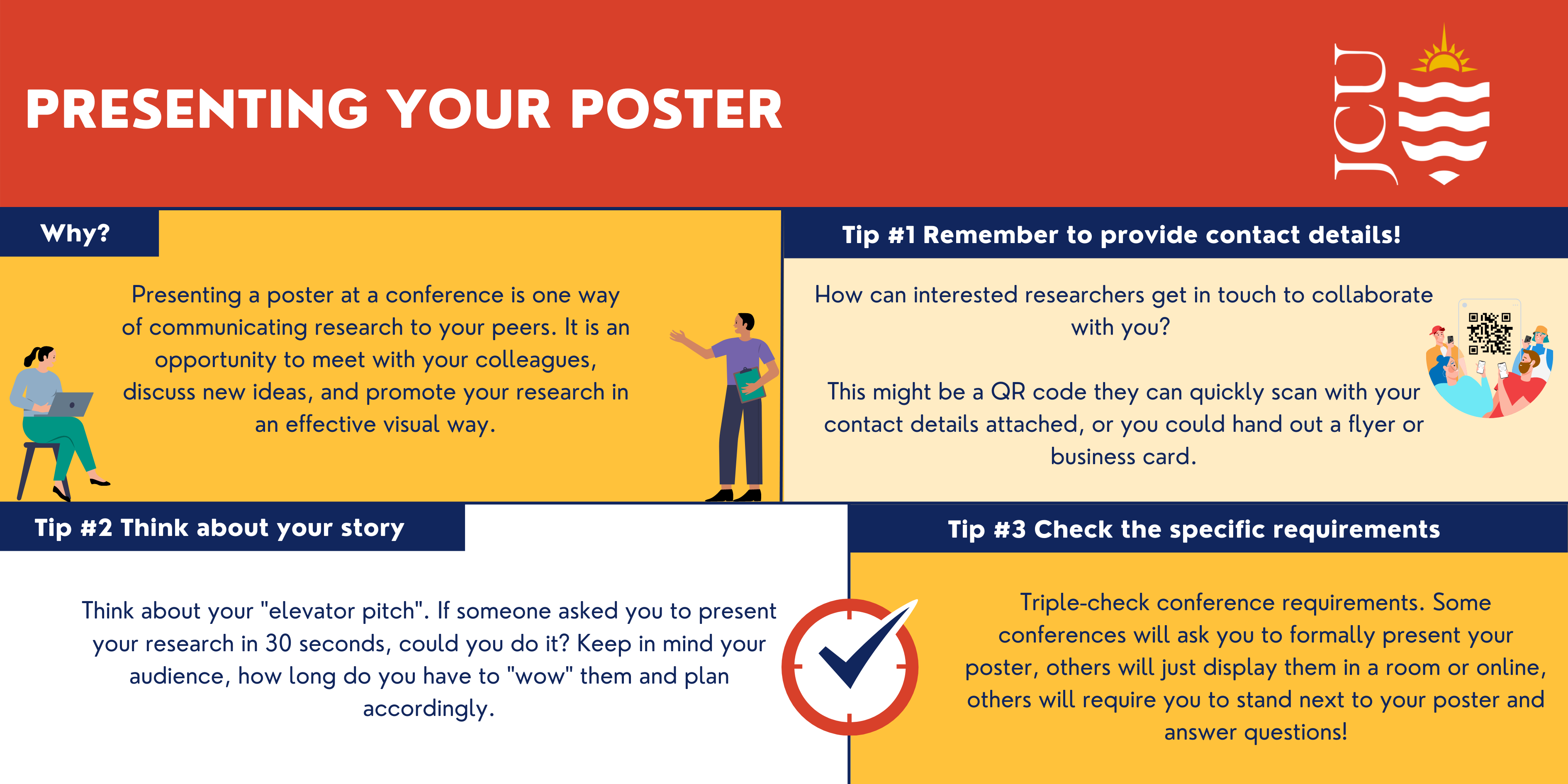 PRESENTING YOUR POSTER

JCU

Why?

Presenting a poster at a conference is one way of communicating research to your peers. It is an opportunity to meet with your colleagues, discuss new ideas, and promote your research in an effective visual way.

Tip #1 Remember to provide contact details!

How can interested researchers get in touch to collaborate with you?

This might be a QR code they can quickly scan with your contact details attached, or you could hand out a flyer or business card.

Tip #2 Think about your story

Think about your "elevator pitch". If someone asked you to present your research in 30 seconds, could you do it? Keep in mind your audience, how long do you have to "wow" them and plan accordingly.

Tip #3 Check the specific requirements

Triple-check conference requirements. Some conferences will ask you to formally present your poster, others will just display them in a room or online, others will require you to stand next to your poster and answer questions!